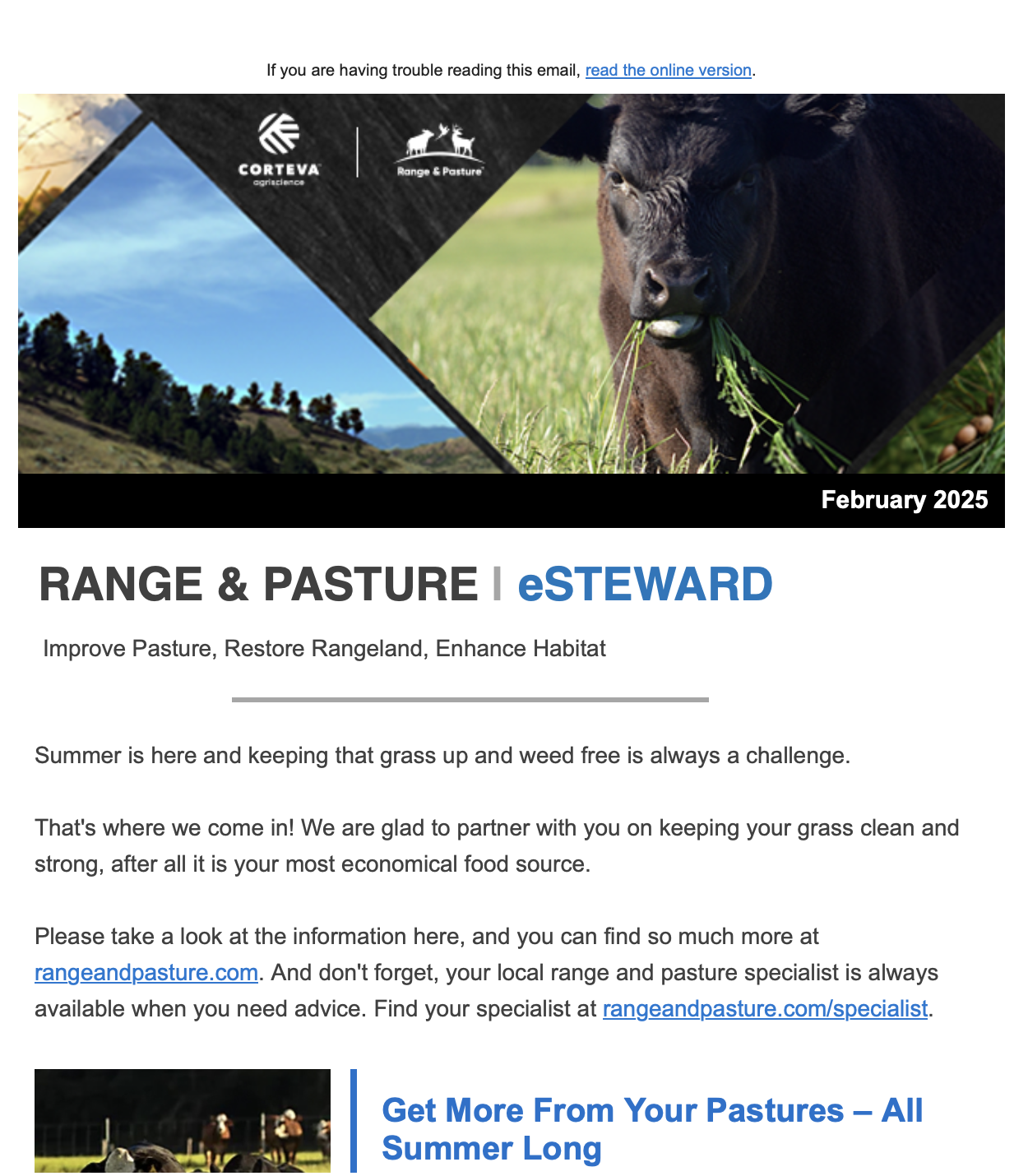 If you are having trouble reading this email, read the online version.

CORTEVA agriscience

Range & Pasture

February 2025

RANGE & PASTURE | eSTEWARD

Improve Pasture, Restore Rangeland, Enhance Habitat

Summer is here and keeping that grass up and weed free is always a challenge.

That's where we come in! We are glad to partner with you on keeping your grass clean and strong, after all it is your most economical food source.

Please take a look at the information here, and you can find so much more at rangeandpasture.com. And don't forget, your local range and pasture specialist is always available when you need advice. Find your specialist at rangeandpasture.com/specialist.

Get More From Your Pastures – All Summer Long